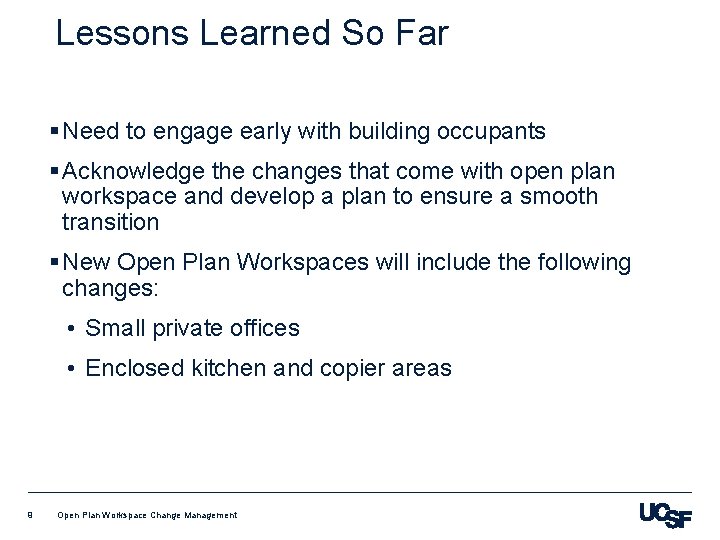 Lessons Learned So Far

▪ Need to engage early with building occupants

▪ Acknowledge the changes that come with open plan workspace and develop a plan to ensure a smooth transition

▪ New Open Plan Workspaces will include the following changes:

• Small private offices

• Enclosed kitchen and copier areas

9 Open Plan Workspace Change Management

UCSF